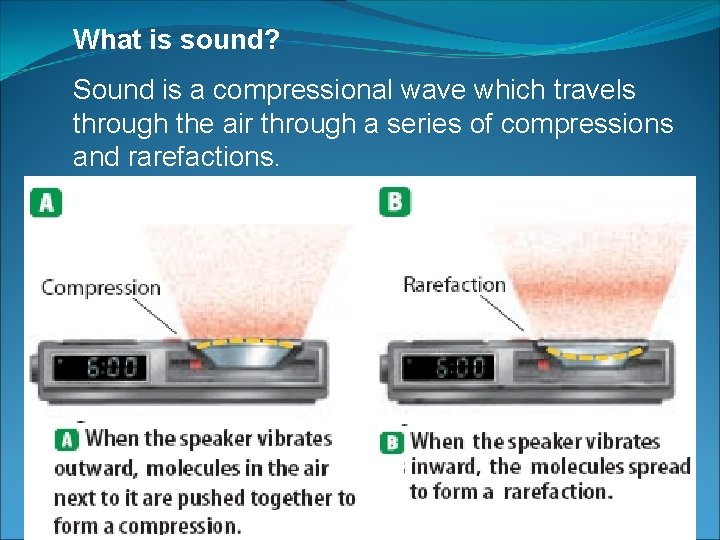 What is sound?

Sound is a compressional wave which travels through the air through a series of compressions and rarefactions.

A

Compression

6:00

A When the speaker vibrates outward, molecules in the air next to it are pushed together to form a compression.

B

Rarefaction

6:00

B When the speaker vibrates inward, the molecules spread to form a rarefaction.